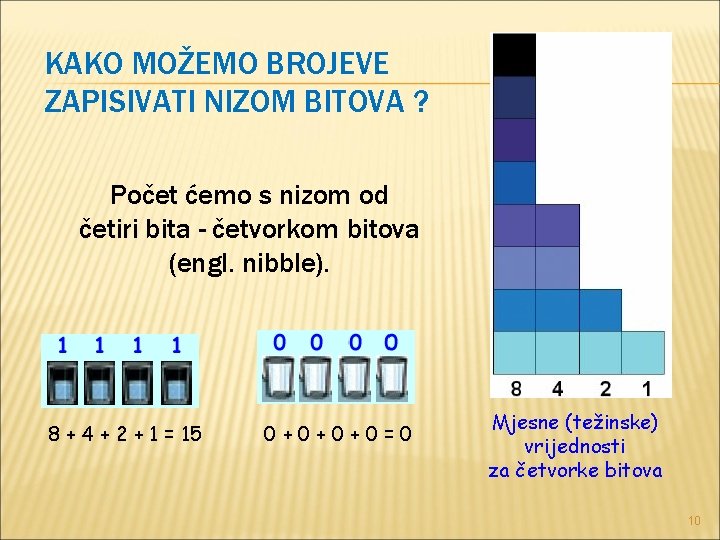 KAKO MOŽEMO BROJEVE ZAPISIVATI NIZOM BITOVA ?

Počet ćemo s nizom od četiri bita - četvorkom bitova (engl. nibble).

1 1 1 1

8 + 4 + 2 + 1 = 15

0 0 0 0

0 + 0 + 0 + 0 = 0

8 4 2 1

Mjesne (težinske) vrijednosti za četvorke bitova

10